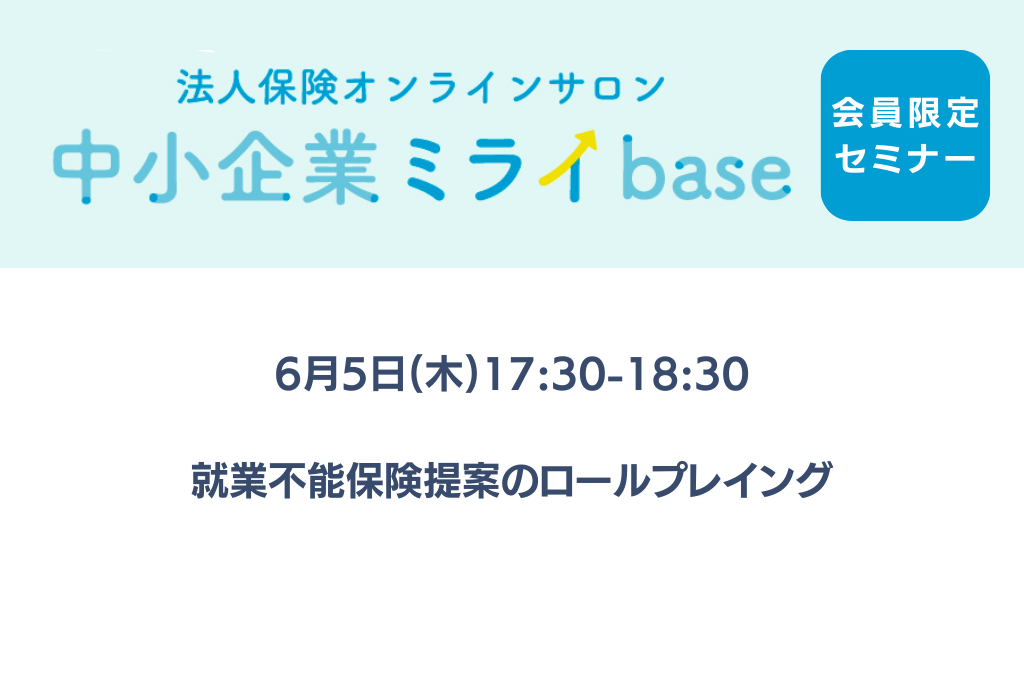 法人保険オンラインサロン
中小企業ミライbase

会員限定
セミナー

6月5日(木)17:30-18:30

就業不能保険提案のロールプレイング